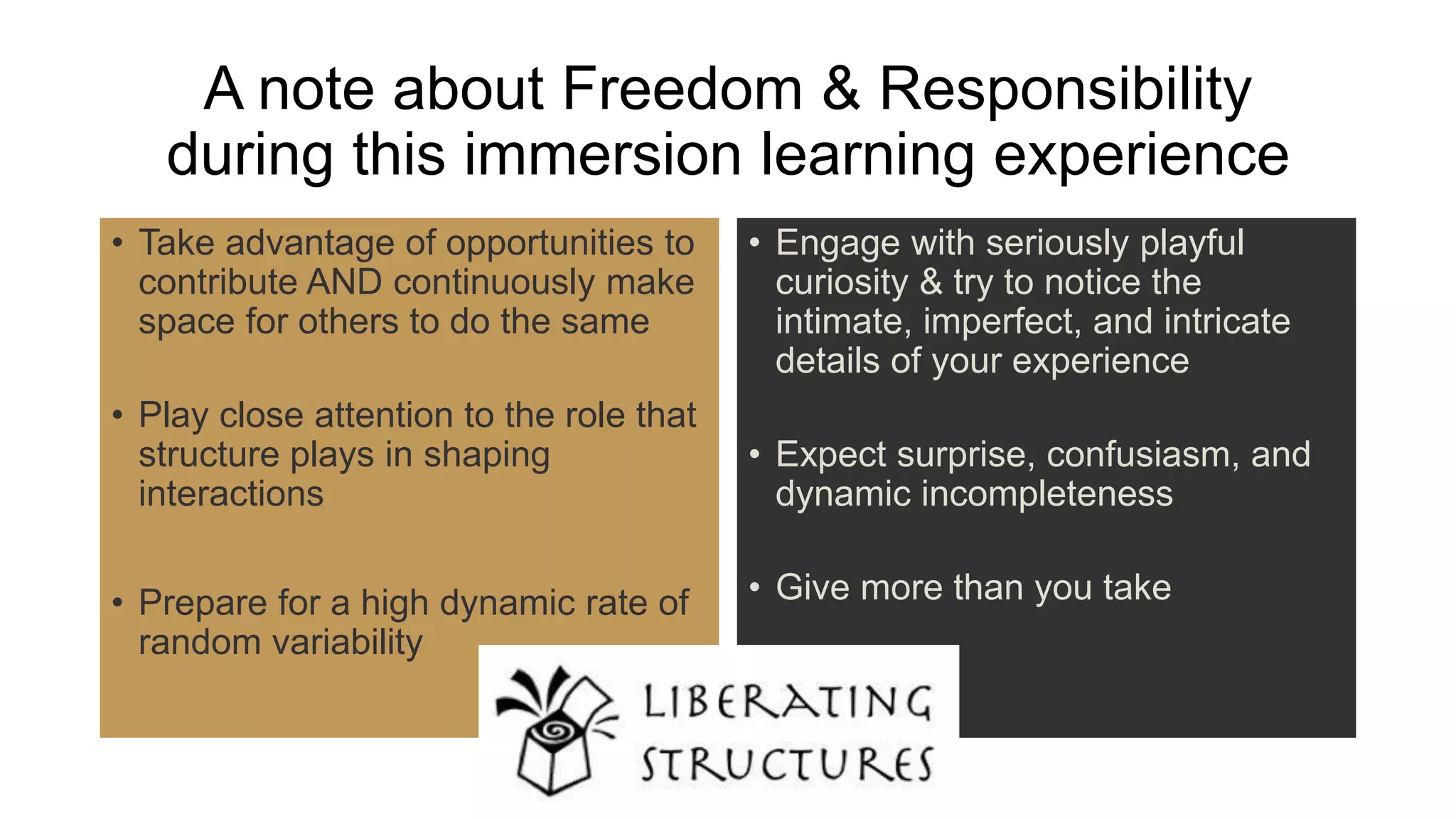 A note about Freedom & Responsibility during this immersion learning experience

• Take advantage of opportunities to contribute AND continuously make space for others to do the same

• Play close attention to the role that structure plays in shaping interactions

• Prepare for a high dynamic rate of random variability

• Engage with seriously playful curiosity & try to notice the intimate, imperfect, and intricate details of your experience

• Expect surprise, confusiasm, and dynamic incompleteness

• Give more than you take

LIBERATING STRUCTURES